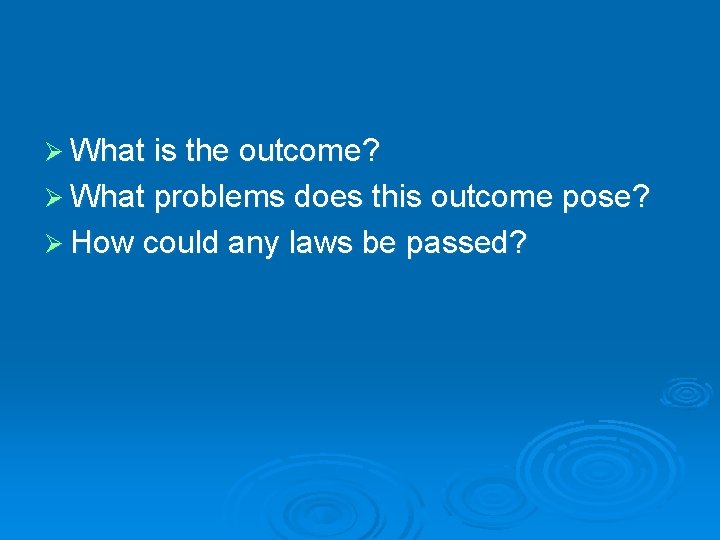 ➢ What is the outcome?
➢ What problems does this outcome pose?
➢ How could any laws be passed?